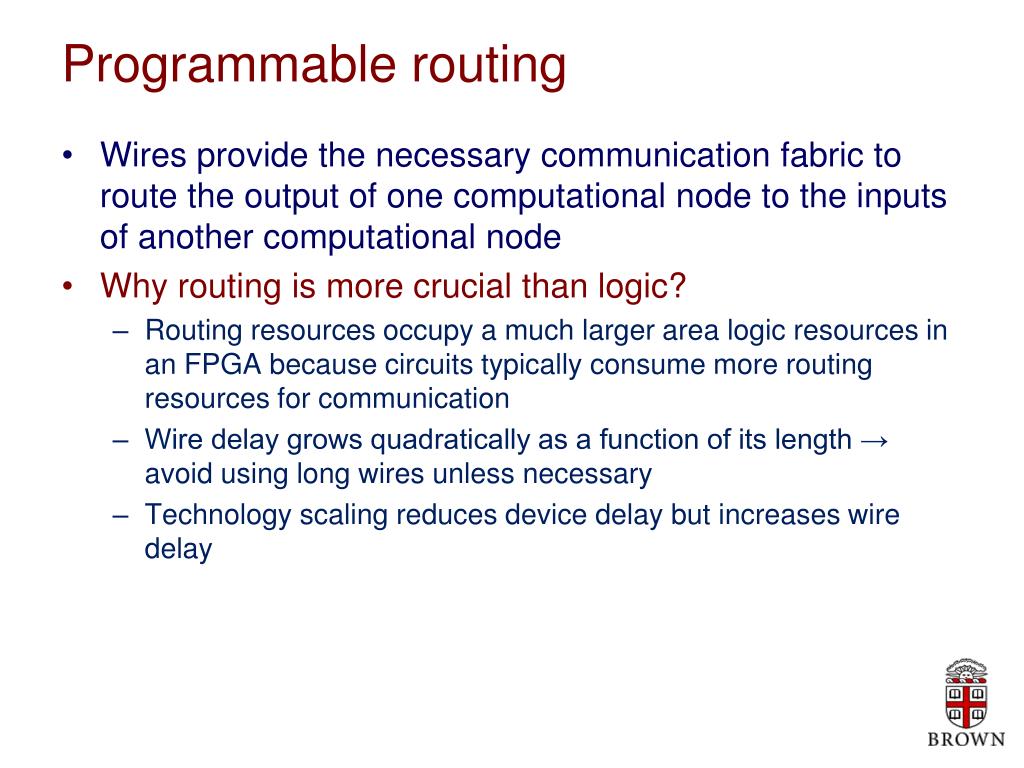 Programmable routing

• Wires provide the necessary communication fabric to route the output of one computational node to the inputs of another computational node

• Why routing is more crucial than logic?

– Routing resources occupy a much larger area logic resources in an FPGA because circuits typically consume more routing resources for communication

– Wire delay grows quadratically as a function of its length → avoid using long wires unless necessary

– Technology scaling reduces device delay but increases wire delay

BROWN